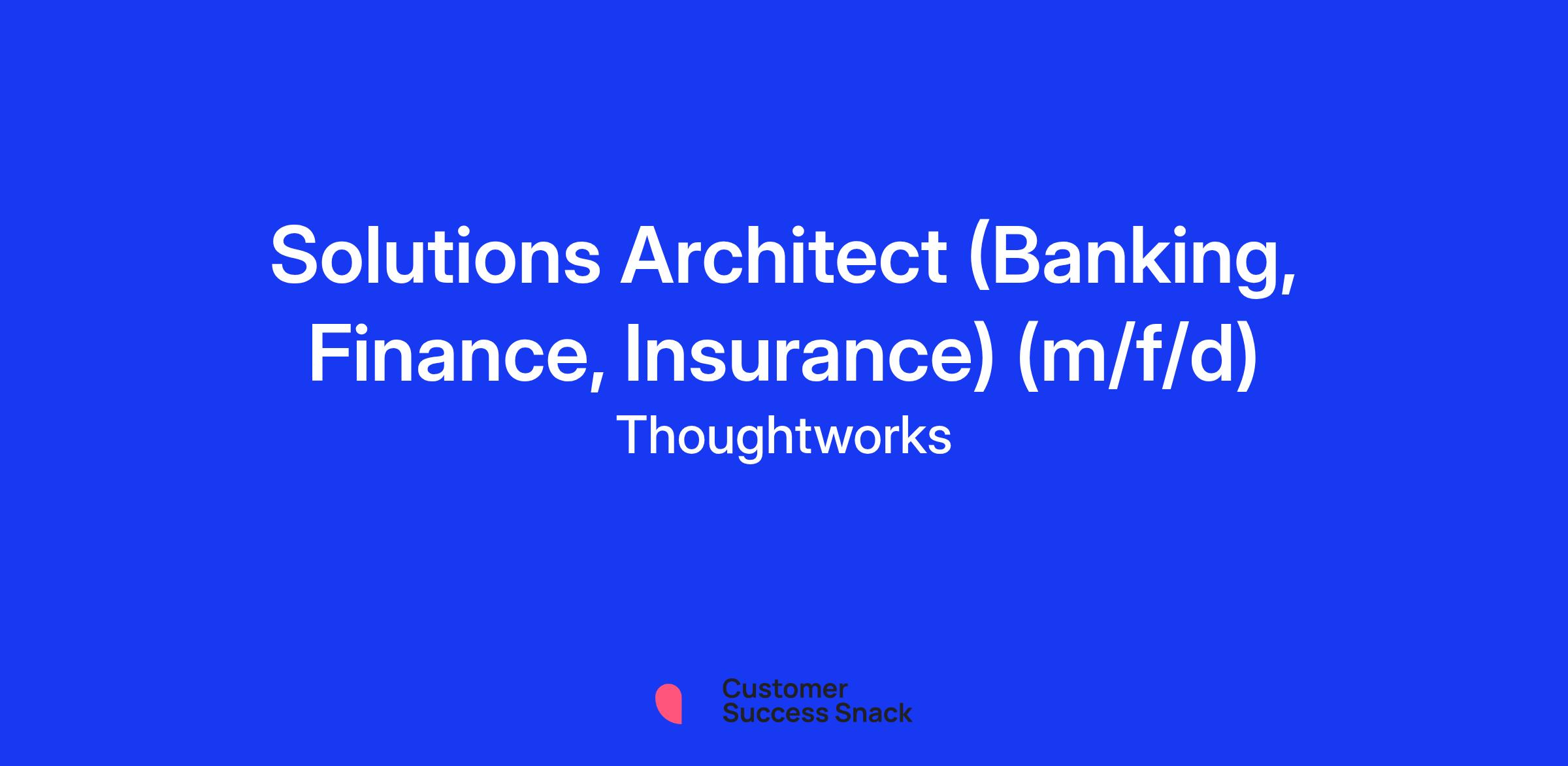 Solutions Architect (Banking, Finance, Insurance) (m/f/d)

Thoughtworks

Customer
Success Snack